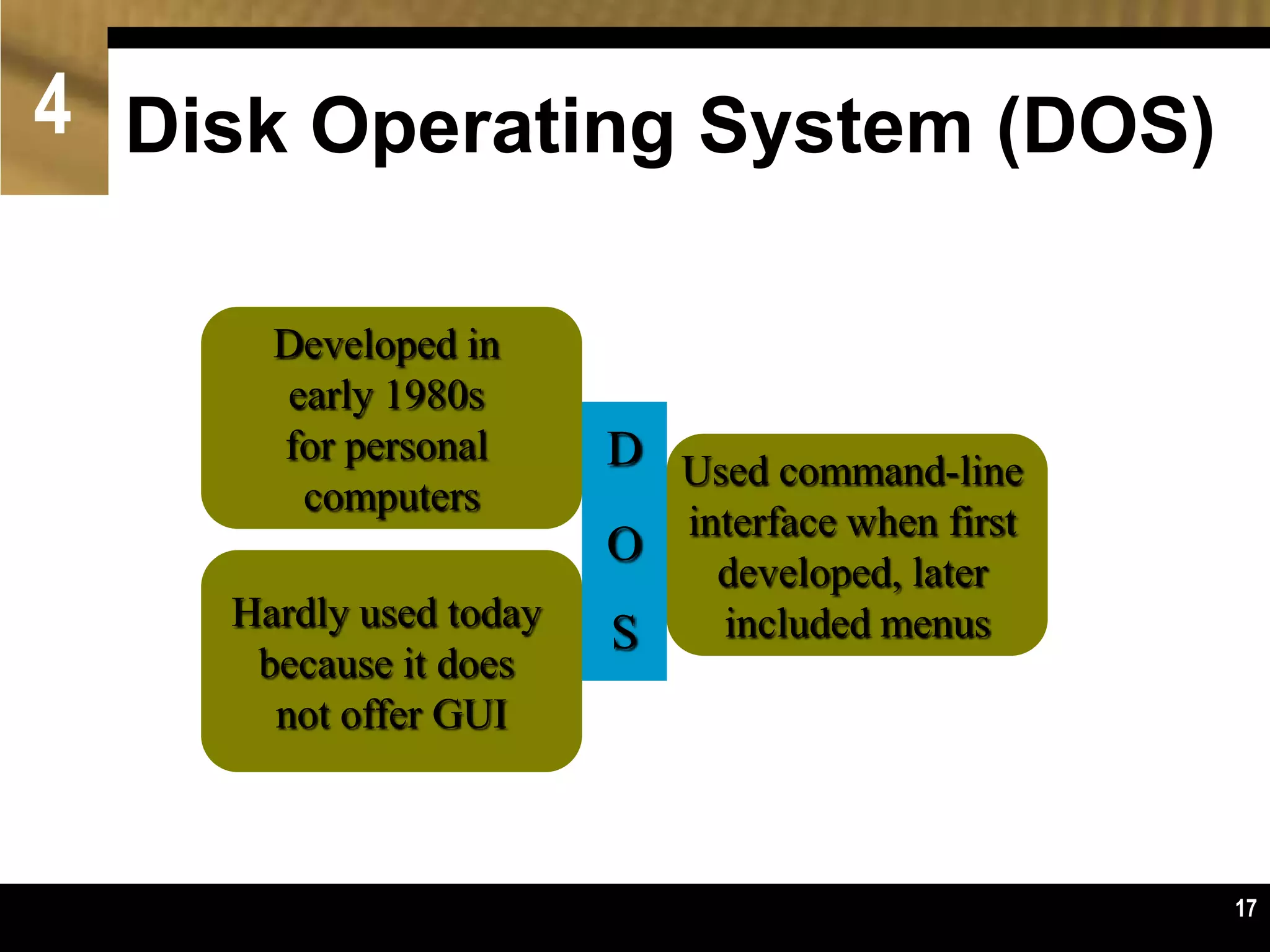 4

Disk Operating System (DOS)

Developed in early 1980s for personal computers

Hardly used today because it does not offer GUI

D
O
S

Used command-line interface when first developed, later included menus

17